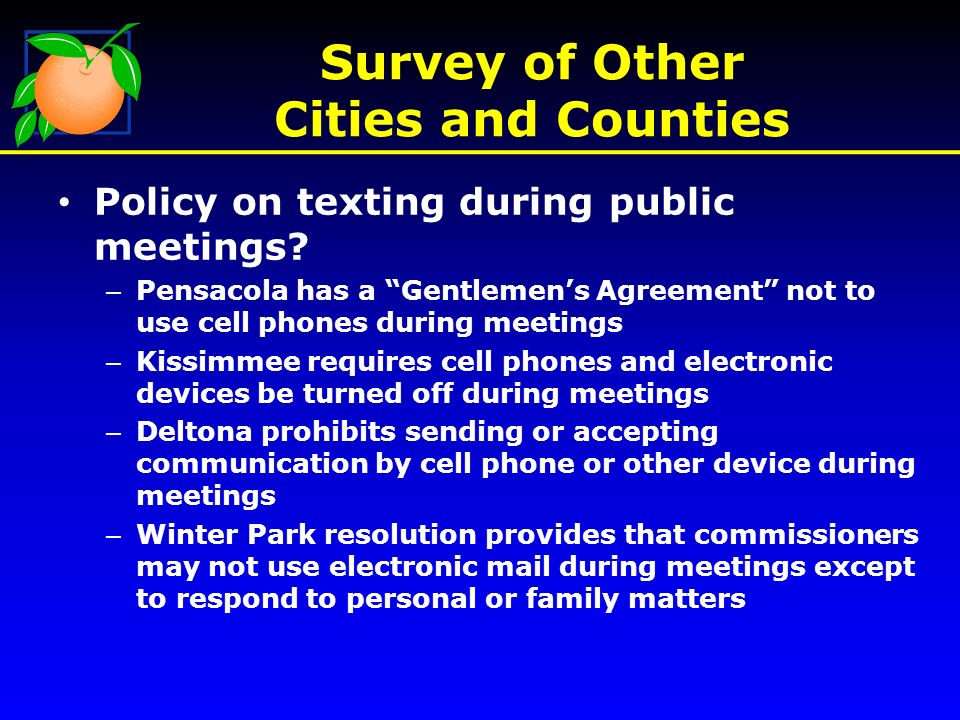 Survey of Other Cities and Counties

• Policy on texting during public meetings?

– Pensacola has a “Gentlemen’s Agreement” not to use cell phones during meetings

– Kissimmee requires cell phones and electronic devices be turned off during meetings

– Deltona prohibits sending or accepting communication by cell phone or other device during meetings

– Winter Park resolution provides that commissioners may not use electronic mail during meetings except to respond to personal or family matters